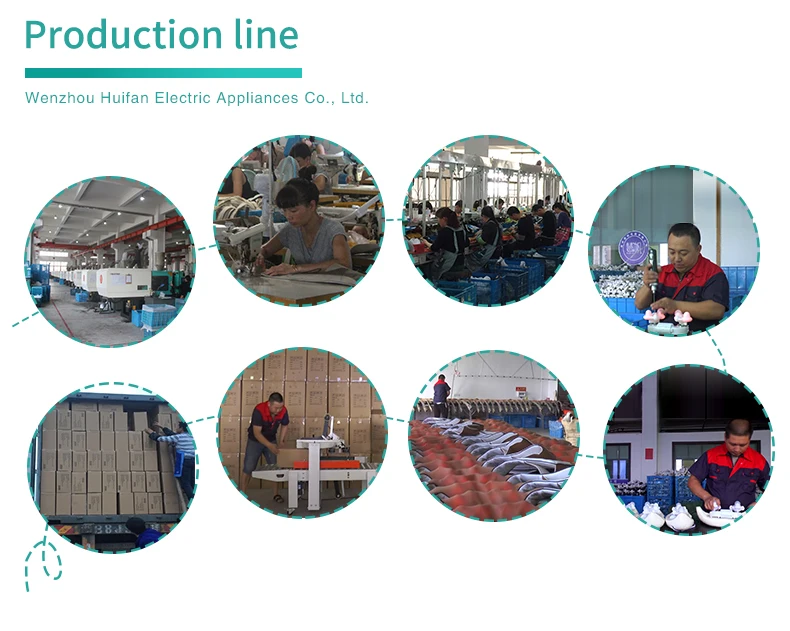 Production line

Wenzhou Huifan Electric Appliances Co., Ltd.